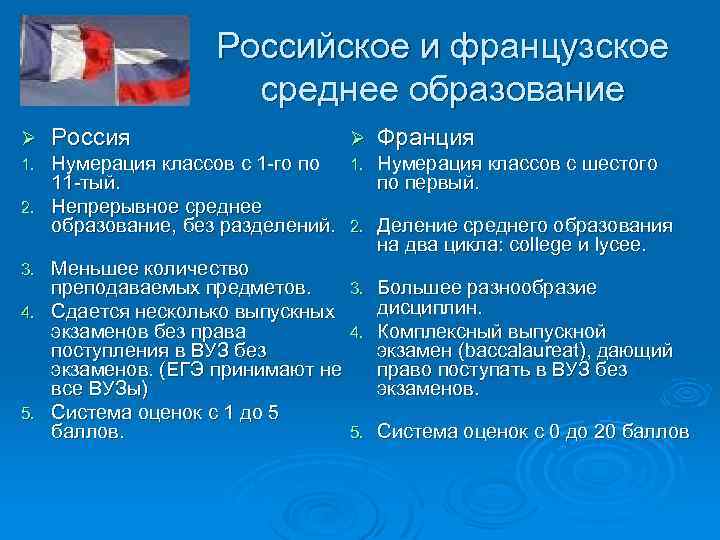 Российское и французское среднее образование

➢ Россия
1. Нумерация классов с 1-го по 11-тый.
2. Непрерывное среднее образование, без разделений.
3. Меньшее количество преподаваемых предметов.
4. Сдается несколько выпускных экзаменов без права поступления в ВУЗ без экзаменов. (ЕГЭ принимают не все ВУЗы)
5. Система оценок с 1 до 5 баллов.

➢ Франция
1. Нумерация классов с шестого по первый.
2. Деление среднего образования на два цикла: college и lycee.
3. Большее разнообразие дисциплин.
4. Комплексный выпускной экзамен (baccalaureat), дающий право поступать в ВУЗ без экзаменов.
5. Система оценок с 0 до 20 баллов